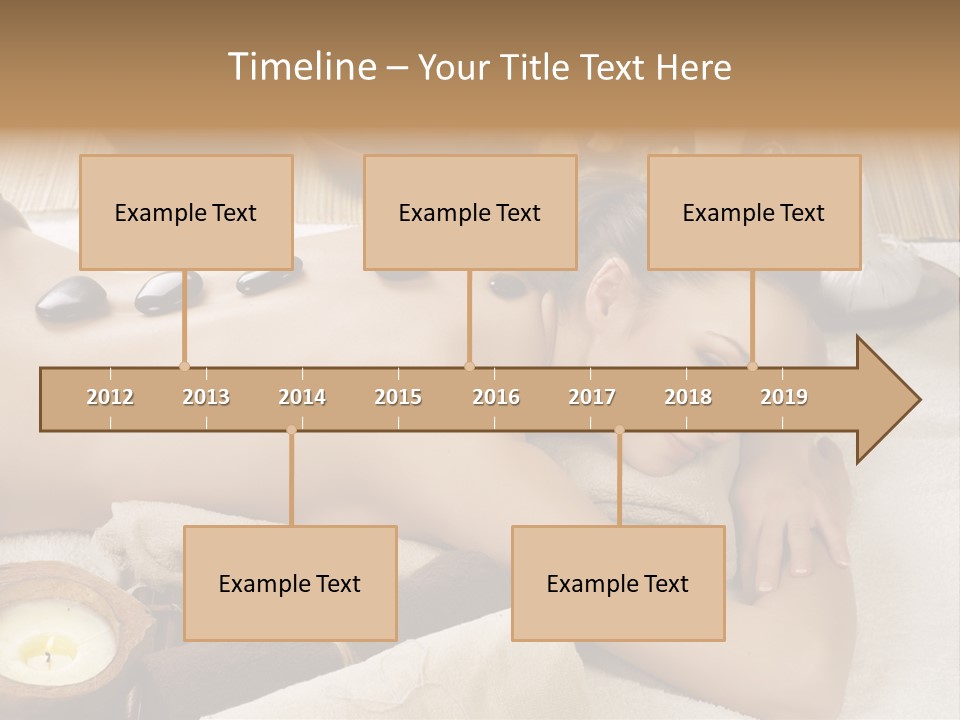 Timeline – Your Title Text Here

Example Text

Example Text

Example Text

2012 2013 2014 2015 2016 2017 2018 2019

Example Text

Example Text